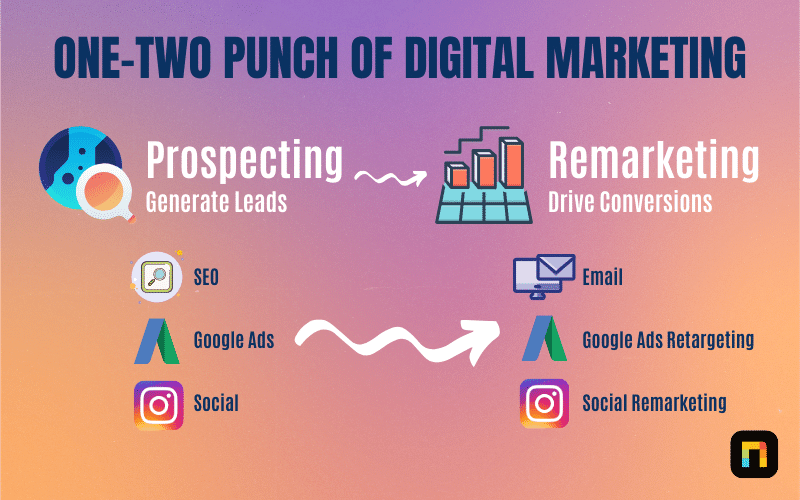 ONE-TWO PUNCH OF DIGITAL MARKETING

Prospecting
Generate Leads

Remarketing
Drive Conversions

SEO

Google Ads

Social

Email

Google Ads Retargeting

Social Remarketing